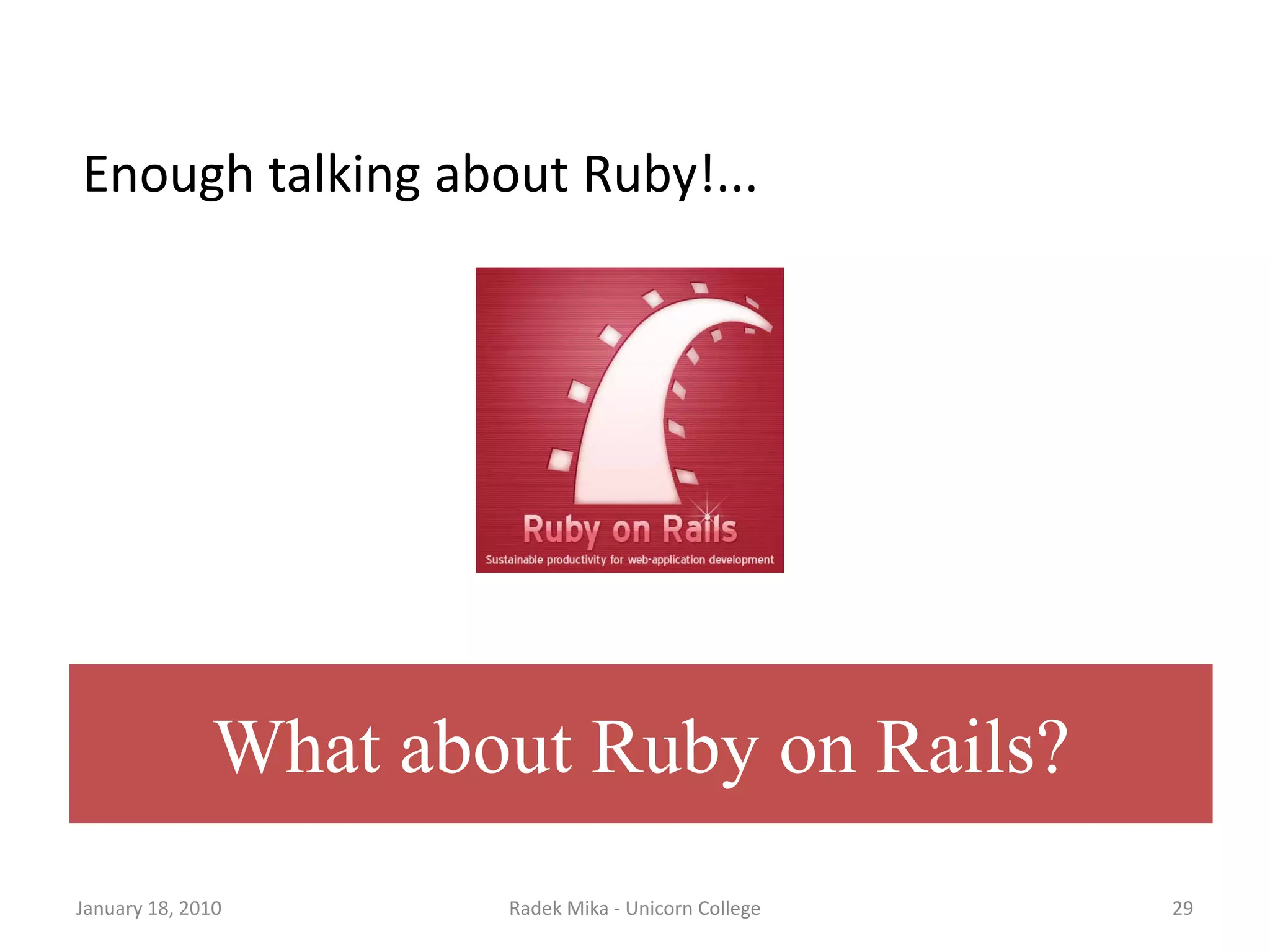 Enough talking about Ruby!...

Ruby on Rails
Sustainable productivity for web-application development

What about Ruby on Rails?

January 18, 2010

Radek Mika - Unicorn College

29